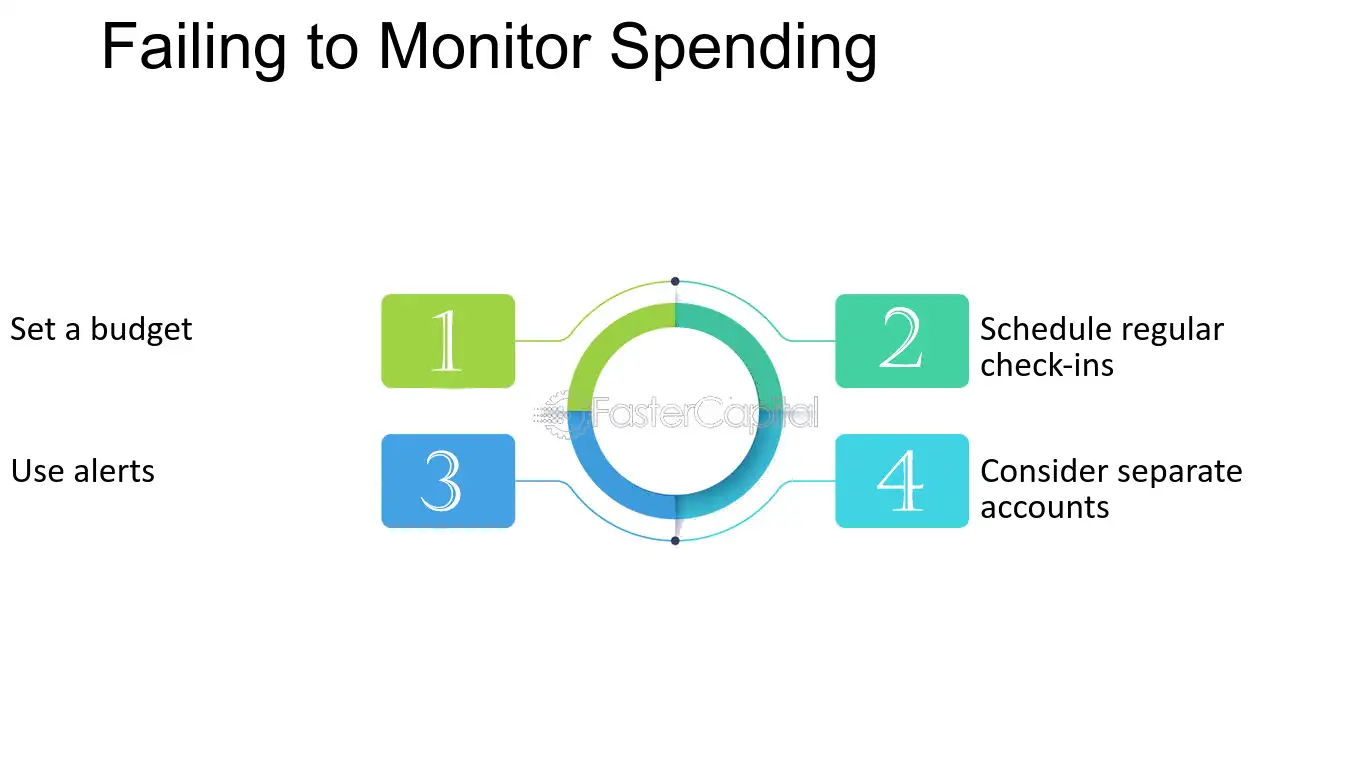 Failing to Monitor Spending

Set a budget

1

2

Schedule regular check-ins

Use alerts

3

4

Consider separate accounts

FasterCapital